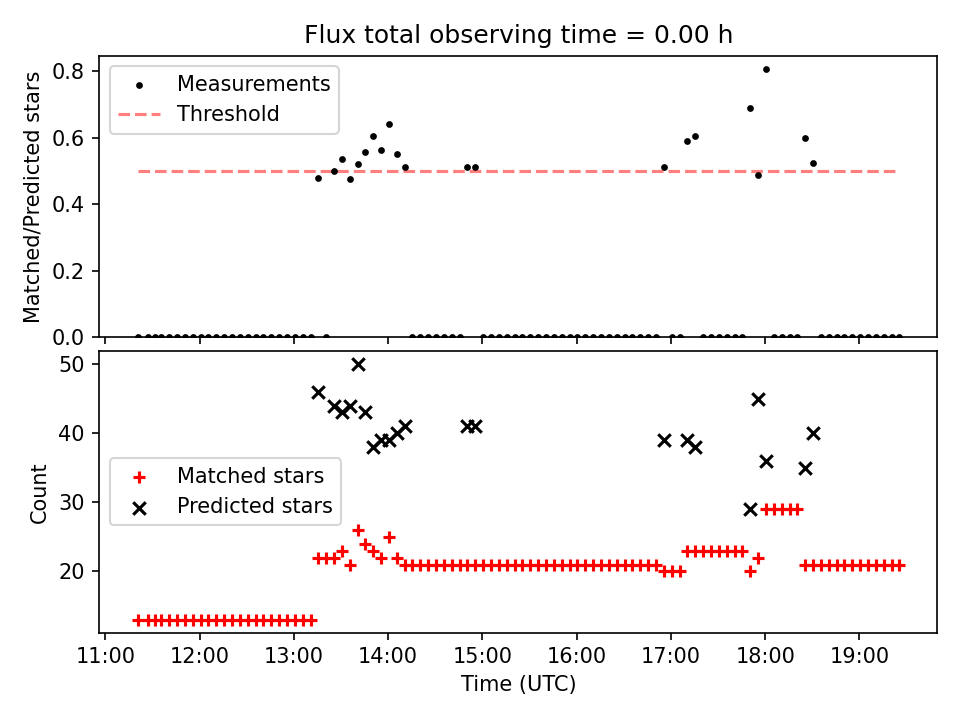 Flux total observing time = 0.00 h

Matched/Predicted stars

0.8
0.6
0.4
0.2
0.0

Measurements
Threshold

Count

50
40
30
20

Matched stars
Predicted stars

11:00
12:00
13:00
14:00
15:00
16:00
17:00
18:00
19:00

Time (UTC)